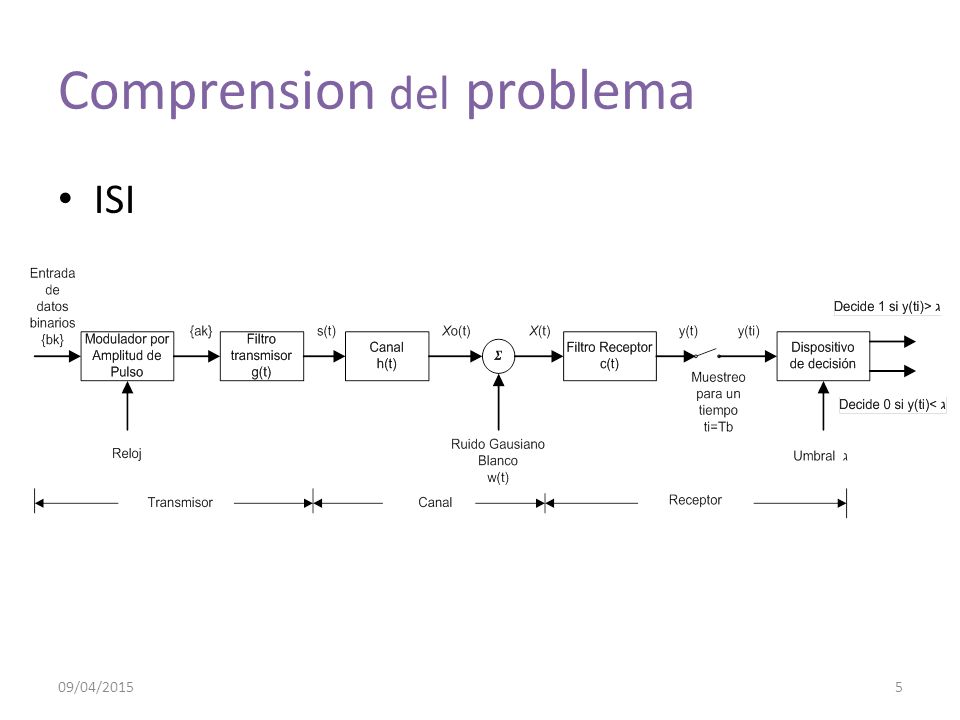 Comprension del problema

• ISI

Entrada de datos binarios {bk}

Modulador por Amplitud de Pulso

{ak}

Filtro transmisor g(t)

s(t)

Canal h(t)

Xo(t)

Σ

X(t)

Filtro Receptor c(t)

y(t)

y(ti)

Dispositivo de decisión

Decide 1 si y(ti)> ג

Decide 0 si y(ti)< ג

Reloj

Ruido Gausiano Blanco w(t)

Muestreo para un tiempo ti=Tb

Umbral ג

Transmisor

Canal

Receptor

09/04/2015

5